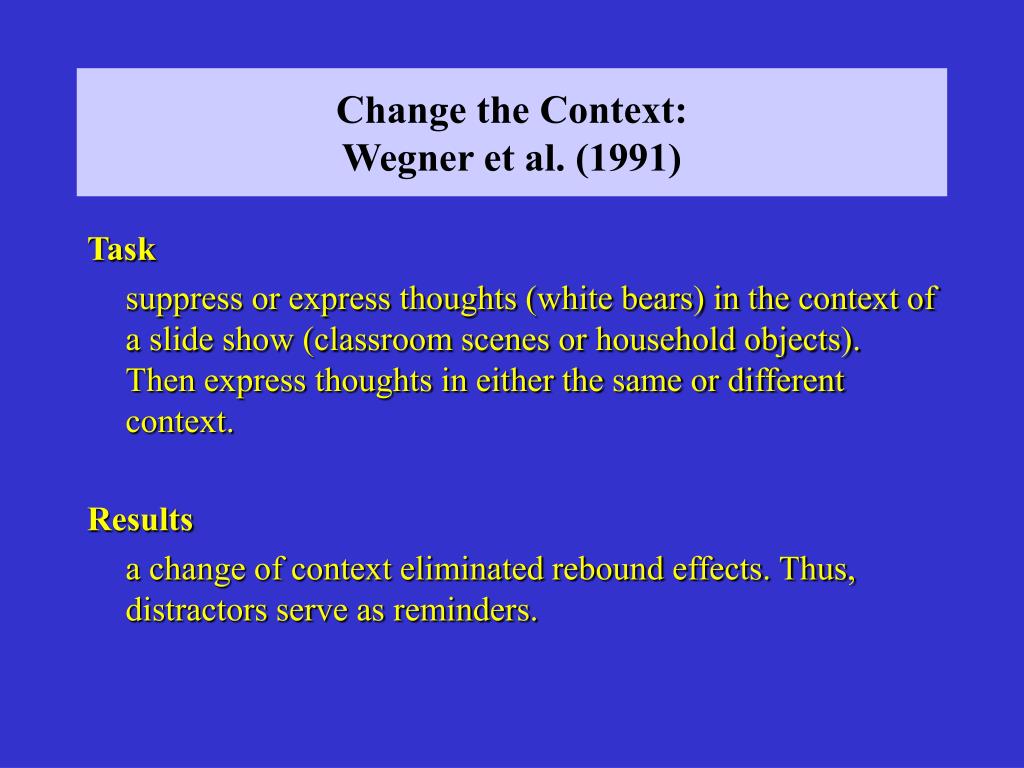 Change the Context:
Wegner et al. (1991)

Task

suppress or express thoughts (white bears) in the context of a slide show (classroom scenes or household objects). Then express thoughts in either the same or different context.

Results

a change of context eliminated rebound effects. Thus, distractors serve as reminders.